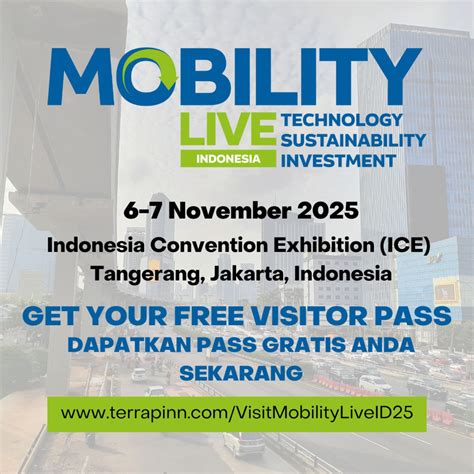 MOBILITY
LIVE
INDONESIA
TECHNOLOGY
SUSTAINABILITY
INVESTMENT

6-7 November 2025
Indonesia Convention Exhibition (ICE)
Tangerang, Jakarta, Indonesia

GET YOUR FREE VISITOR PASS
DAPATKAN PASS GRATIS ANDA SEKARANG

www.terrapinn.com/VisitMobilityLiveID25